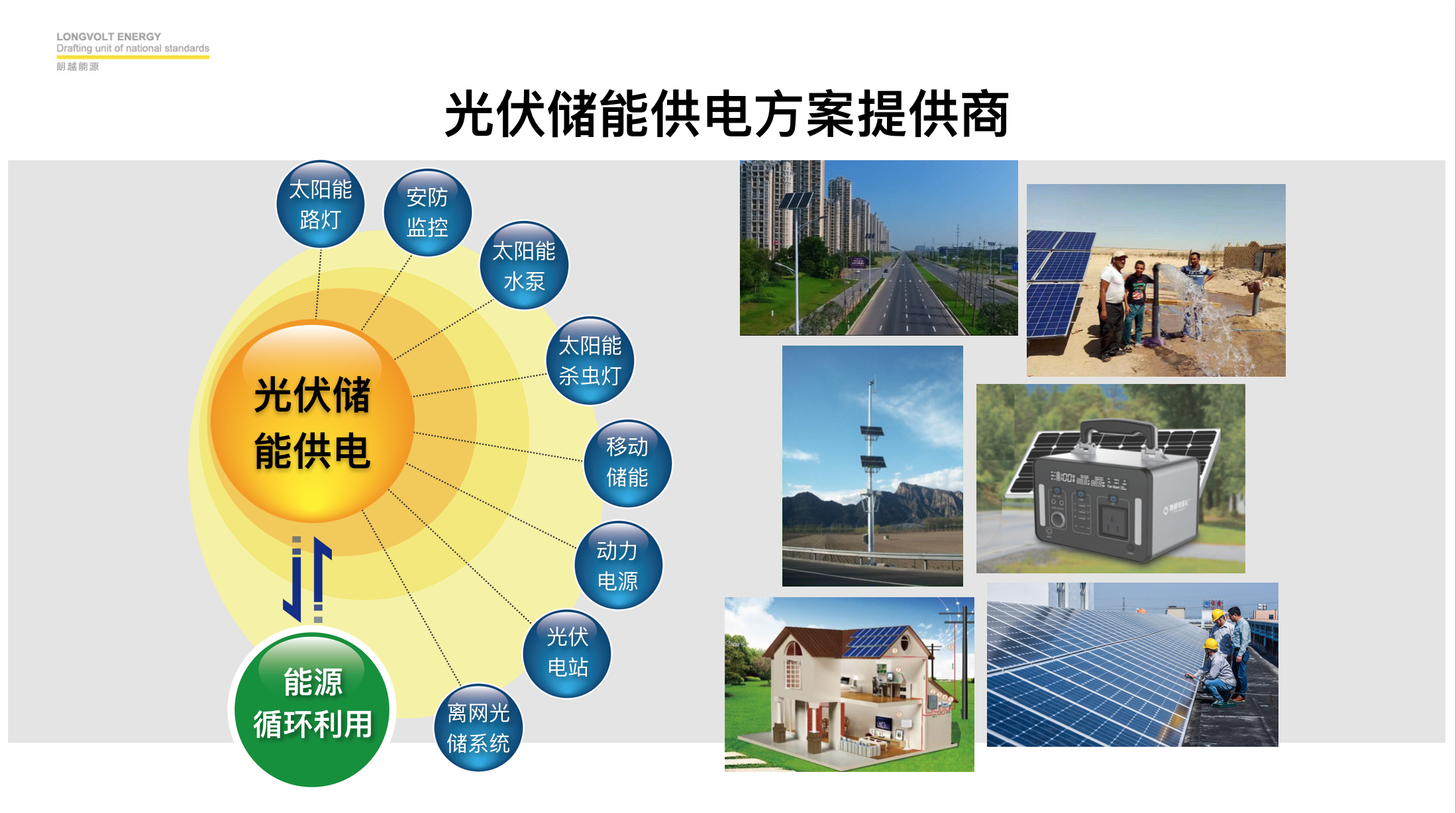 LONGVOLT ENERGY
Drafting unit of national standards
朗越能源

光伏储能供电方案提供商

太阳能路灯

安防监控

太阳能水泵

太阳能杀虫灯

移动储能

动力电源

光伏电站

离网光储系统

光伏储能供电

能源循环利用